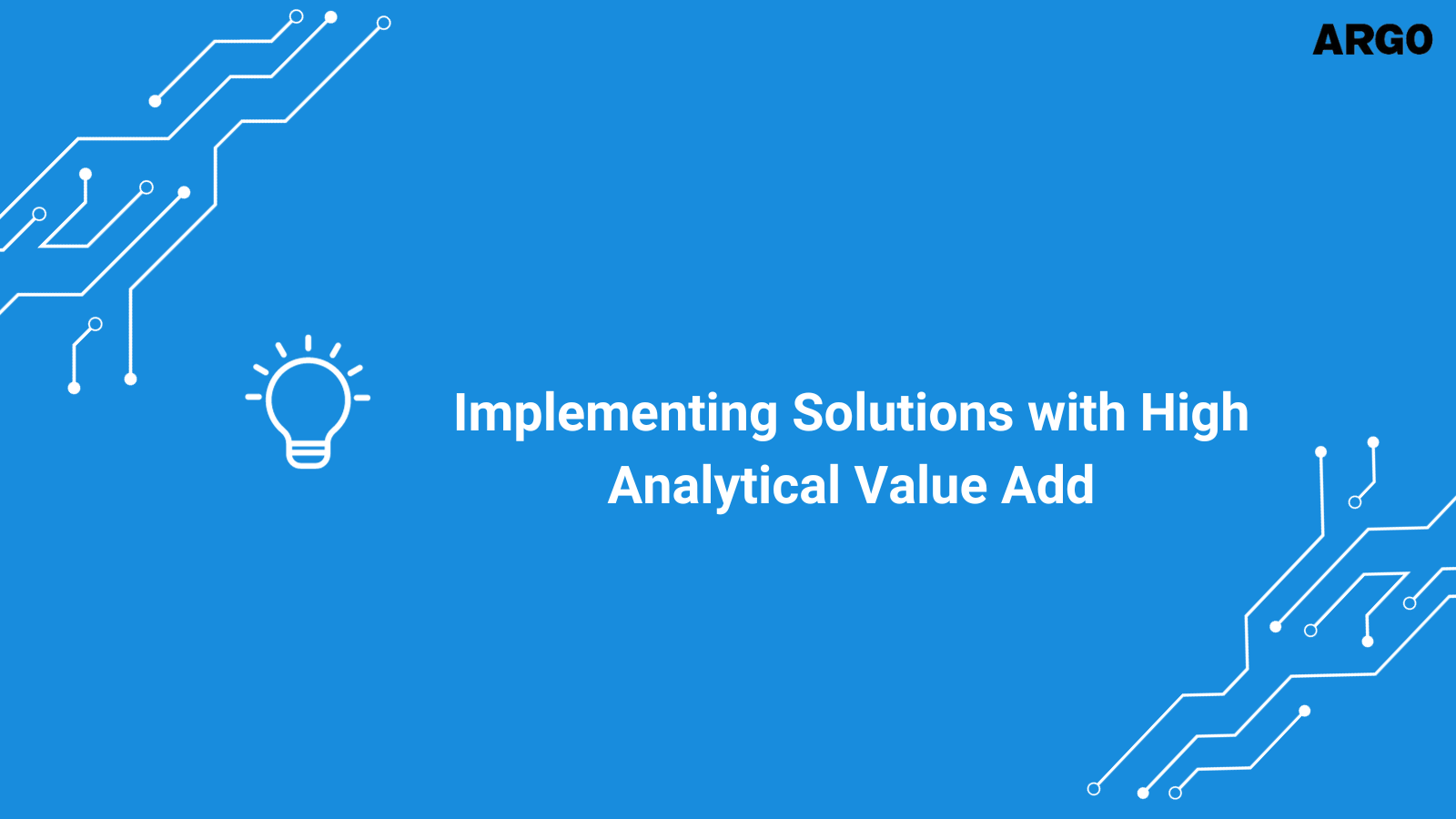 ARGO

Implementing Solutions with High Analytical Value Add